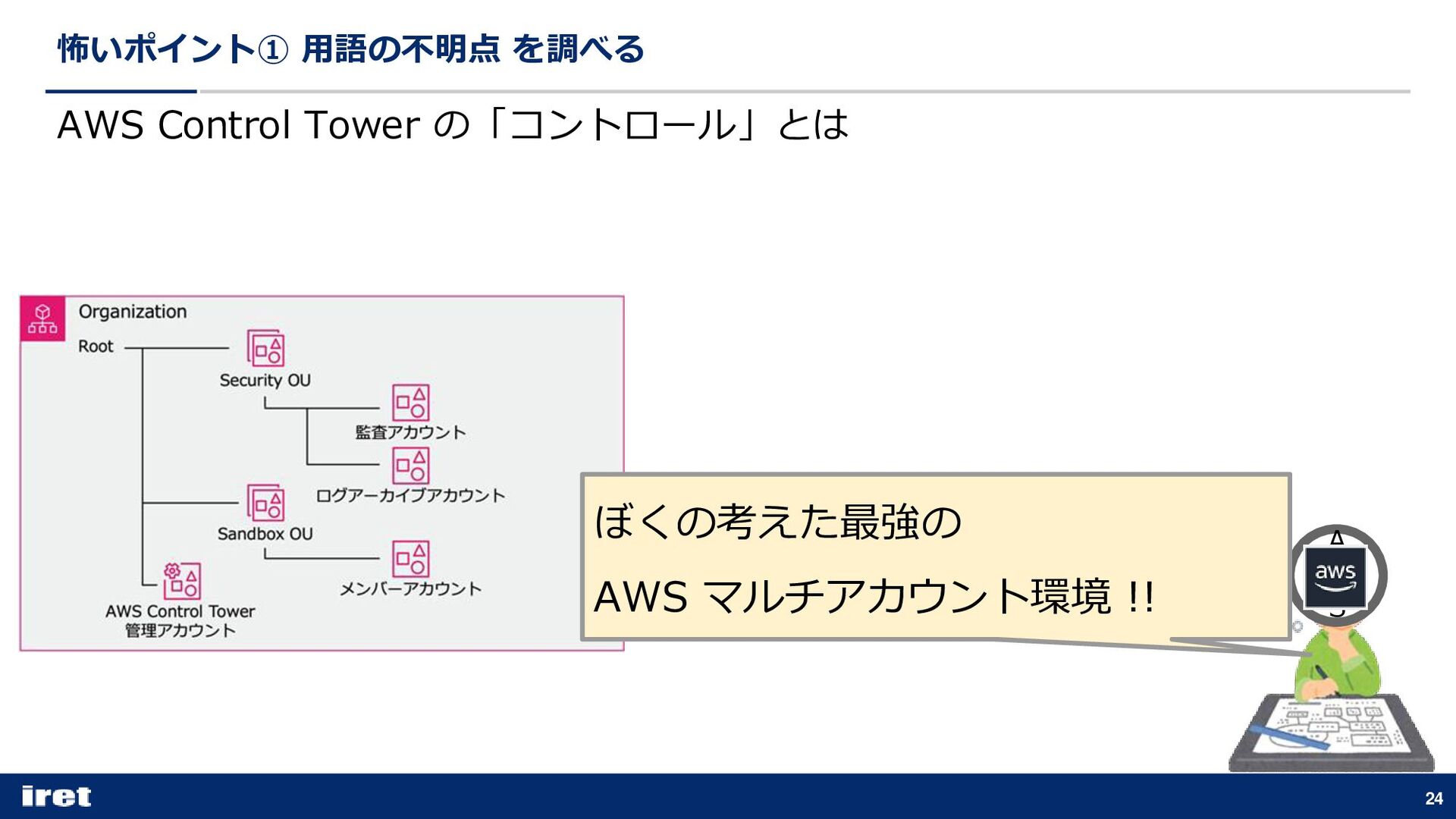 怖いポイント① 用語の不明点 を調べる

AWS Control Tower の「コントロール」とは

Organization

Root

Security OU

監査アカウント

ログアーカイブアカウント

Sandbox OU

メンバーアカウント

AWS Control Tower 管理アカウント

ぼくの考えた最強の

AWS マルチアカウント環境 !!

aws

iret

24